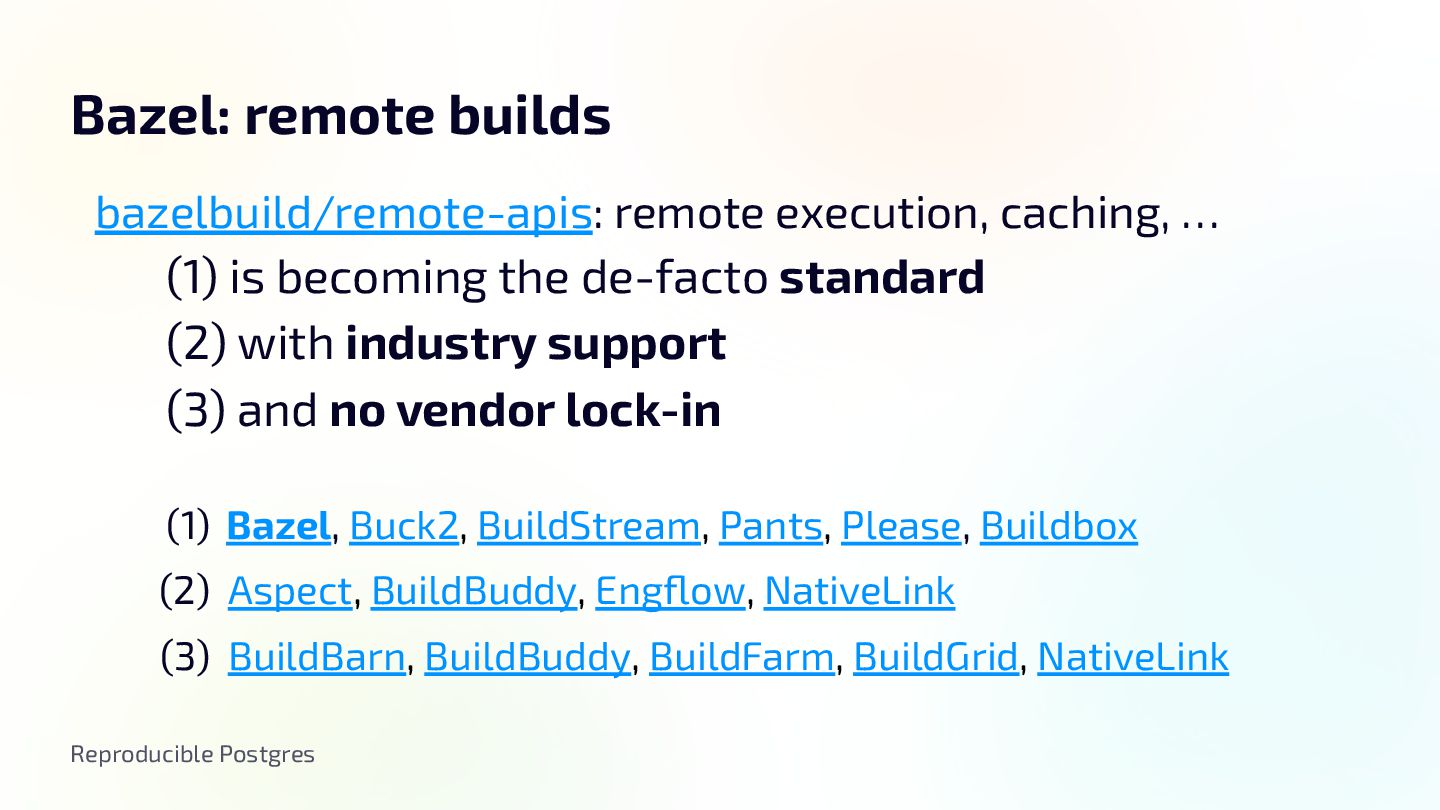 Bazel: remote builds

bazelbuild/remote-apis: remote execution, caching, …
(1) is becoming the de-facto standard
(2) with industry support
(3) and no vendor lock-in

(1) Bazel, Buck2, BuildStream, Pants, Please, Buildbox
(2) Aspect, BuildBuddy, Engflow, NativeLink
(3) BuildBarn, BuildBuddy, BuildFarm, BuildGrid, NativeLink

Reproducible Postgres